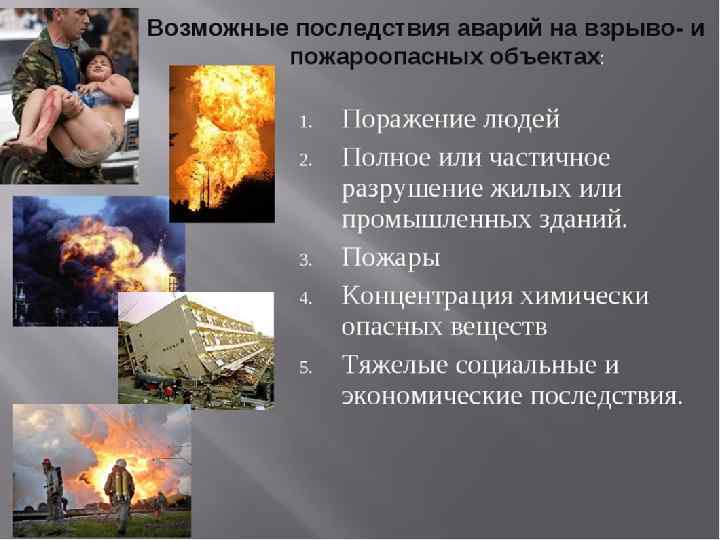 Возможные последствия аварий на взрыво- и пожароопасных объектах:

1. Поражение людей
2. Полное или частичное разрушение жилых или промышленных зданий.
3. Пожары
4. Концентрация химически опасных веществ
5. Тяжелые социальные и экономические последствия.